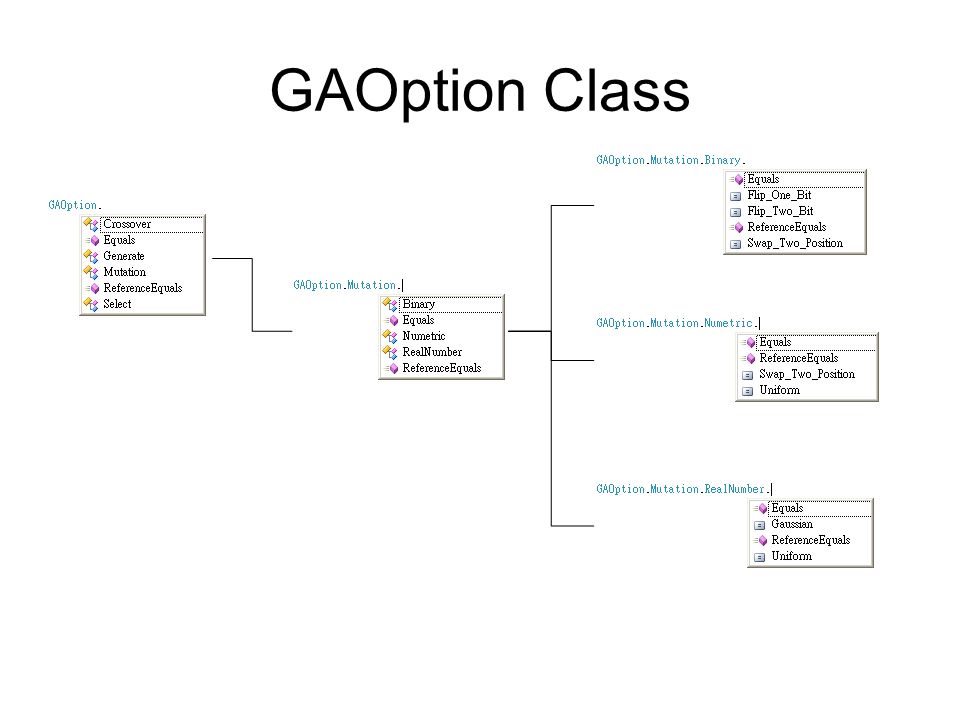 GAOption Class

GAOption.

Crossover
Equals
Generate
Mutation
ReferenceEquals
Select

GAOption.Mutation.

Binary
Equals
Numetric
RealNumber
ReferenceEquals

GAOption.Mutation.Binary.

Equals
Flip_One_Bit
Flip_Two_Bit
ReferenceEquals
Swap_Two_Position

GAOption.Mutation.Numetric.

Equals
ReferenceEquals
Swap_Two_Position
Uniform

GAOption.Mutation.RealNumber.

Equals
Gaussian
ReferenceEquals
Uniform